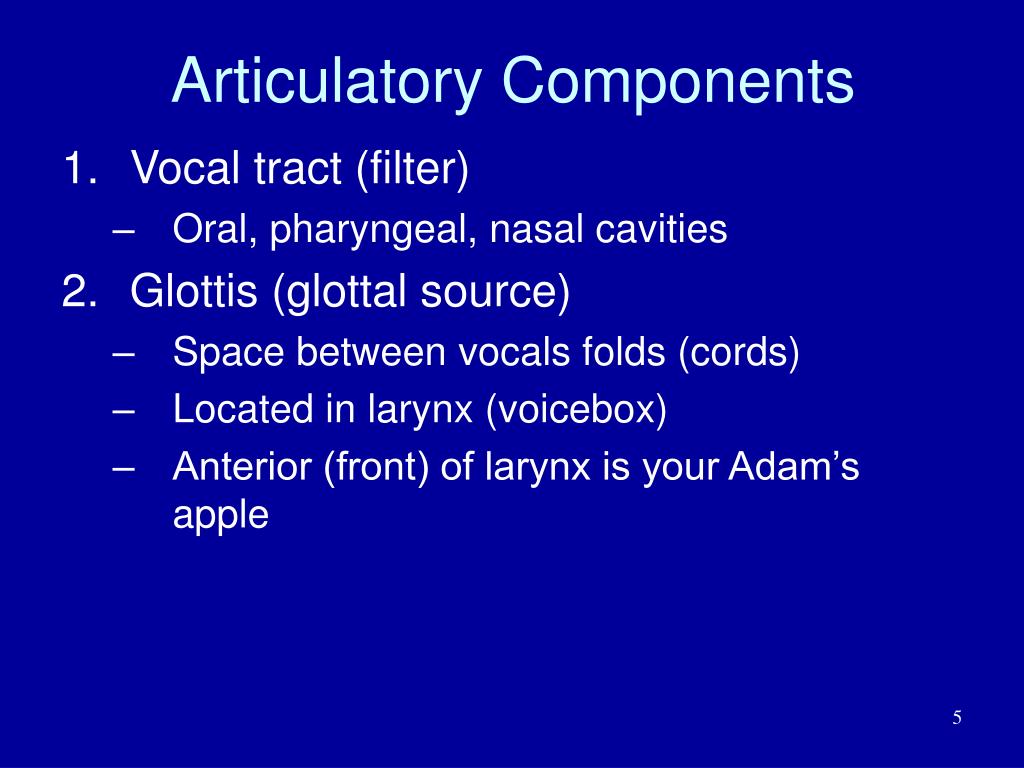 Articulatory Components

1. Vocal tract (filter)
– Oral, pharyngeal, nasal cavities
2. Glottis (glottal source)
– Space between vocals folds (cords)
– Located in larynx (voicebox)
– Anterior (front) of larynx is your Adam’s apple

5